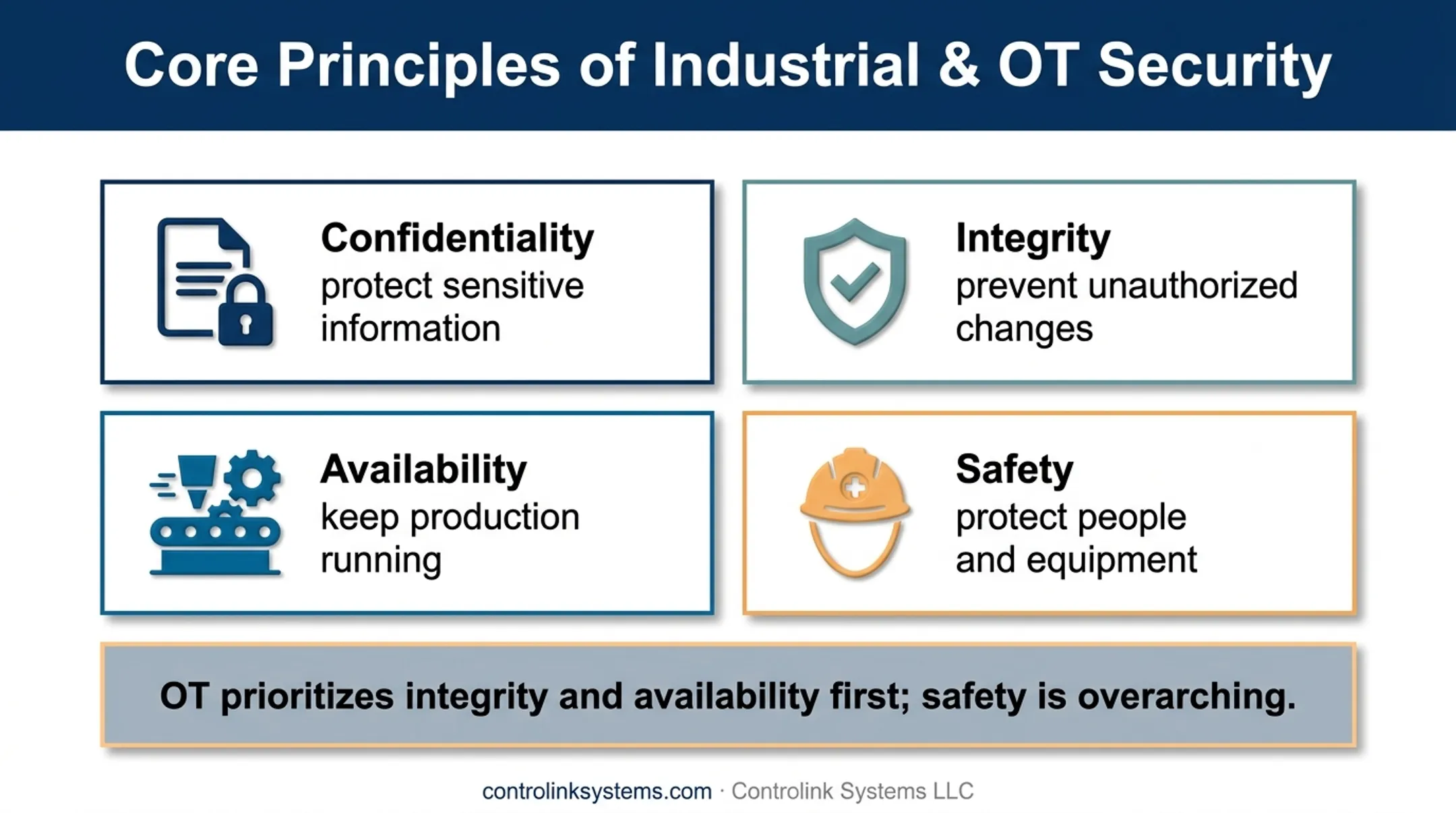 Core Principles of Industrial & OT Security

Confidentiality
protect sensitive information

Integrity
prevent unauthorized changes

Availability
keep production running

Safety
protect people and equipment

OT prioritizes integrity and availability first; safety is overarching.

controlinksystems.com · Controlink Systems LLC